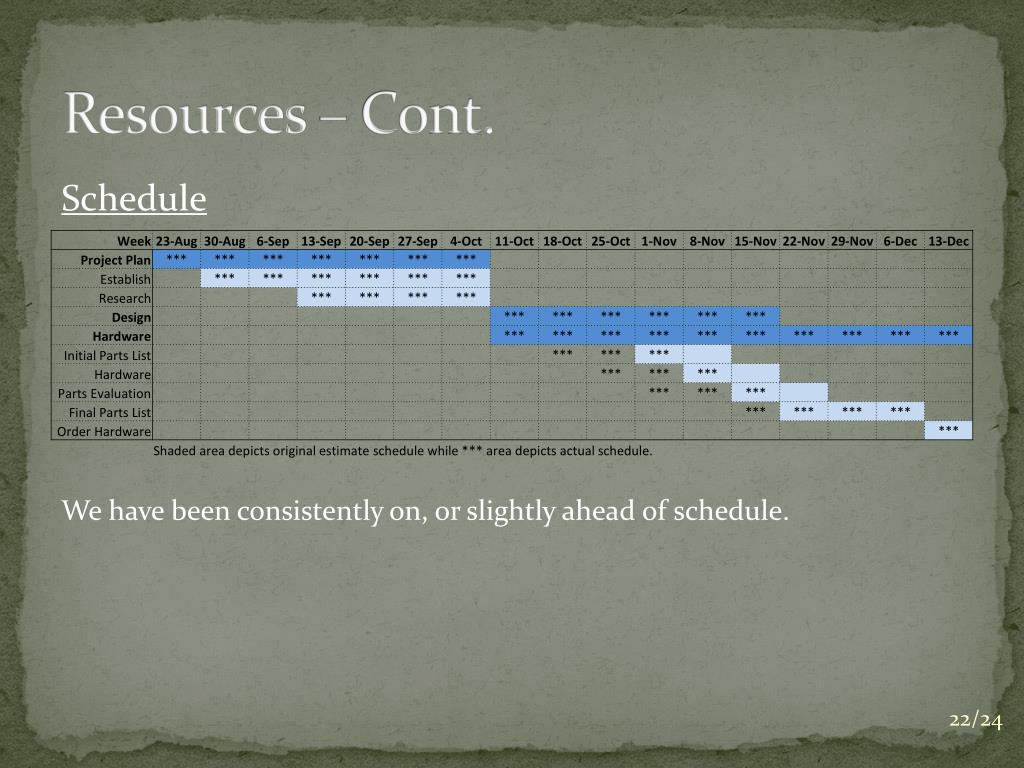 Resources – Cont.

Schedule

| Week | 23-Aug | 30-Aug | 6-Sep | 13-Sep | 20-Sep | 27-Sep | 4-Oct | 11-Oct | 18-Oct | 25-Oct | 1-Nov | 8-Nov | 15-Nov | 22-Nov | 29-Nov | 6-Dec | 13-Dec |
|---|---|---|---|---|---|---|---|---|---|---|---|---|---|---|---|---|---|
| Project Plan | *** | *** | *** | *** | *** | *** | *** | | | | | | | | | | |
| Establish | | *** | *** | *** | *** | *** | *** | | | | | | | | | | |
| Research | | | | *** | *** | *** | *** | | | | | | | | | | |
| Design | | | | | | | | *** | *** | *** | *** | *** | *** | | | | |
| Hardware | | | | | | | | *** | *** | *** | *** | *** | *** | *** | *** | *** | *** |
| Initial Parts List | | | | | | | | | *** | *** | *** | | | | | | |
| Hardware | | | | | | | | | | *** | *** | *** | | | | | |
| Parts Evaluation | | | | | | | | | | | *** | *** | *** | | | | |
| Final Parts List | | | | | | | | | | | | | *** | *** | *** | *** | |
| Order Hardware | | | | | | | | | | | | | | | | | *** |

Shaded area depicts original estimate schedule while *** area depicts actual schedule.

We have been consistently on, or slightly ahead of schedule.

22/24